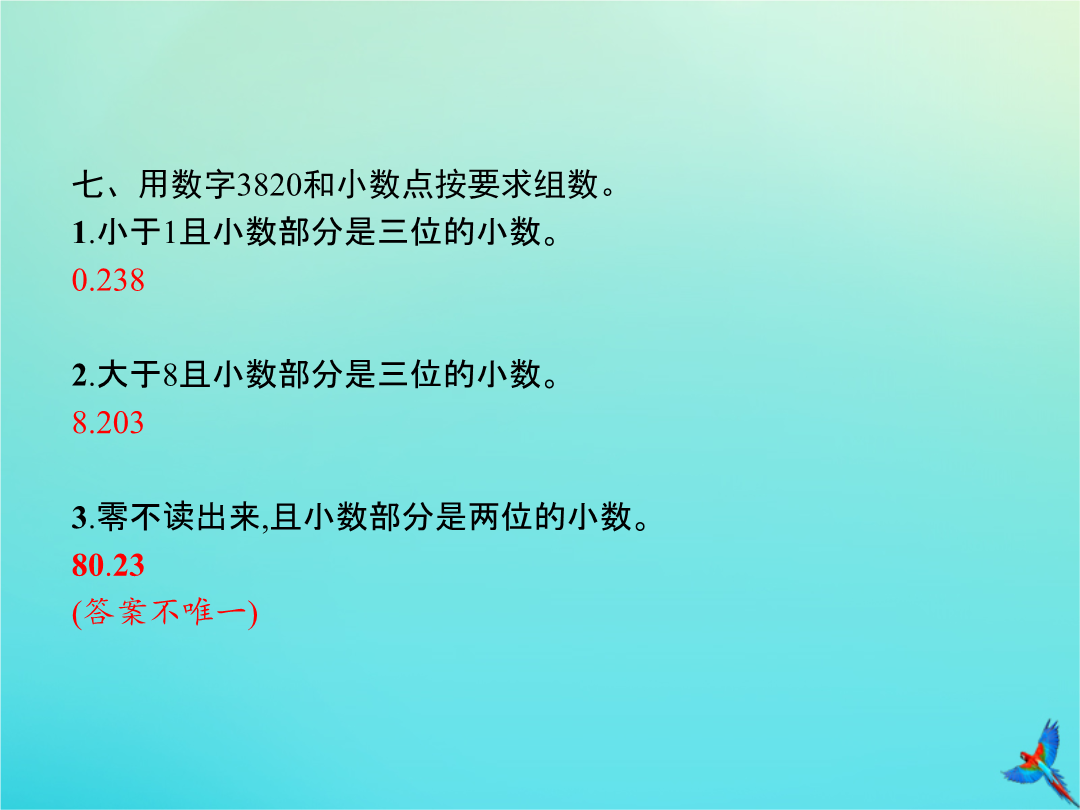 七、用数字3820和小数点按要求组数。

1.小于1且小数部分是三位的小数。

0.238

2.大于8且小数部分是三位的小数。

8.203

3.零不读出来,且小数部分是两位的小数。

80.23

(答案不唯一)